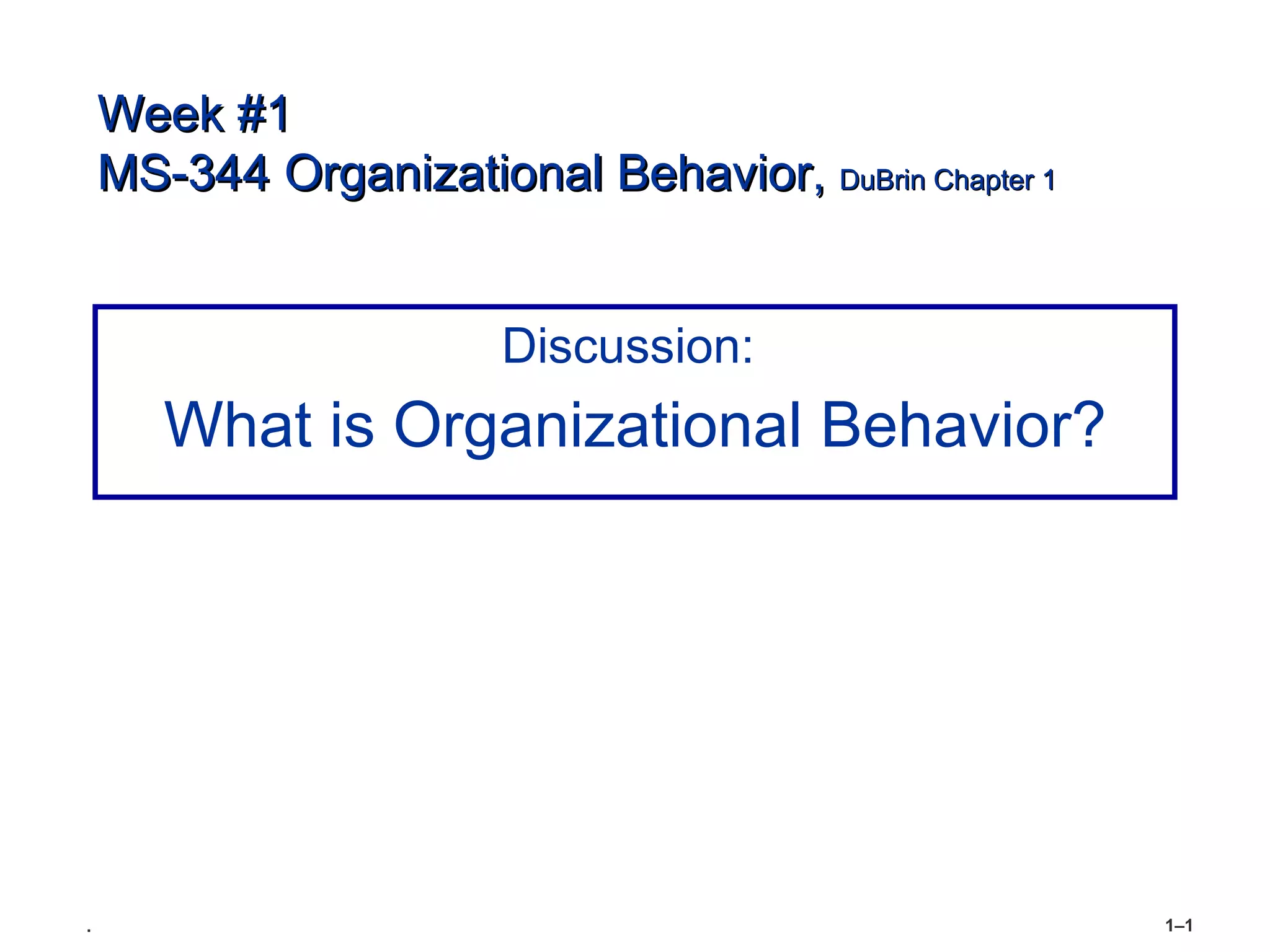 Week #1
MS-344 Organizational Behavior, DuBrin Chapter 1

Discussion:

What is Organizational Behavior?

.

1–1